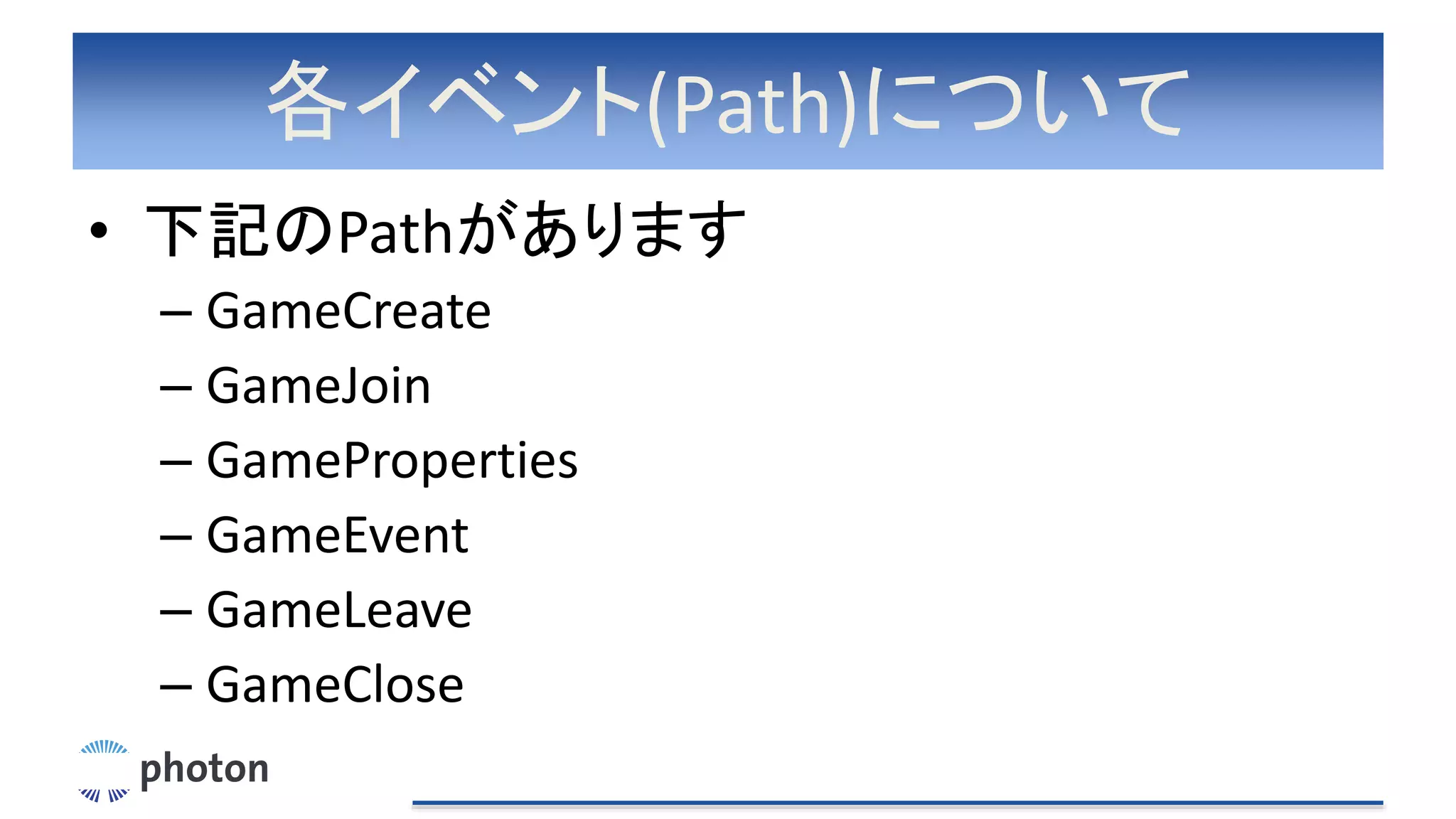 各イベント(Path)について

• 下記のPathがあります
– GameCreate
– GameJoin
– GameProperties
– GameEvent
– GameLeave
– GameClose

photon